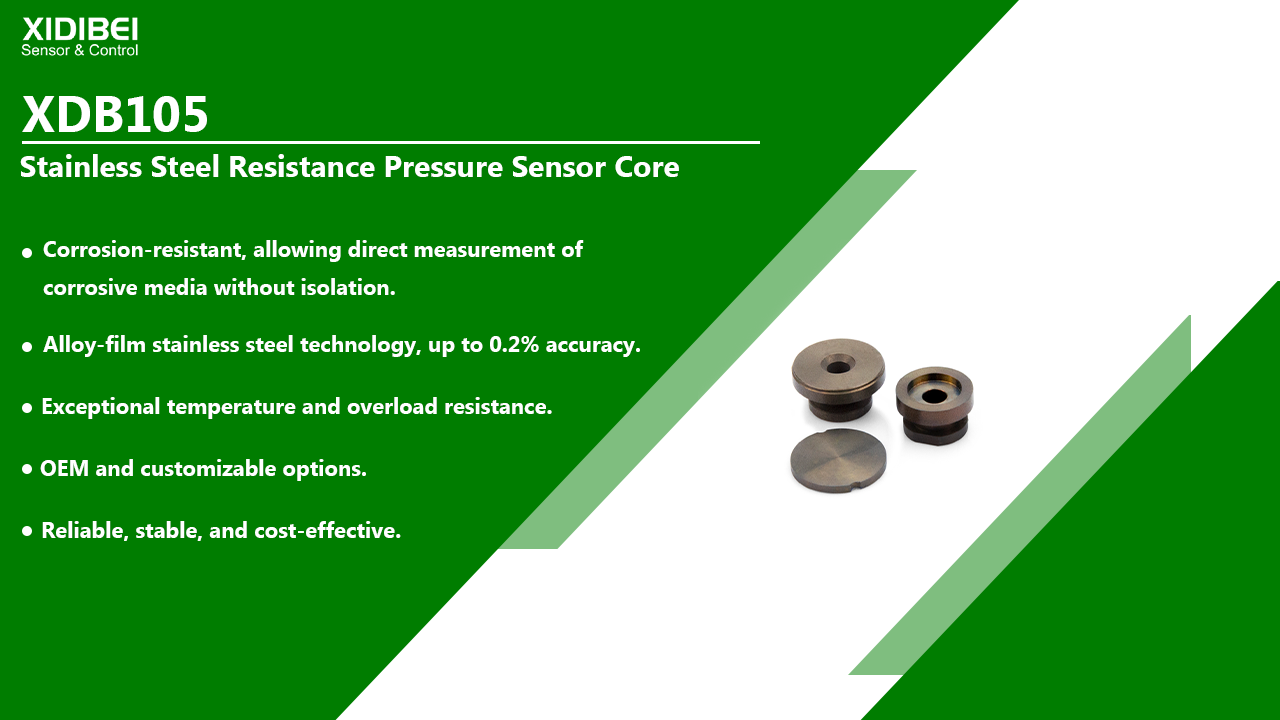 XIDIBEI
Sensor & Control

XDB105

Stainless Steel Resistance Pressure Sensor Core

• Corrosion-resistant, allowing direct measurement of corrosive media without isolation.

• Alloy-film stainless steel technology, up to 0.2% accuracy.

• Exceptional temperature and overload resistance.

• OEM and customizable options.

• Reliable, stable, and cost-effective.